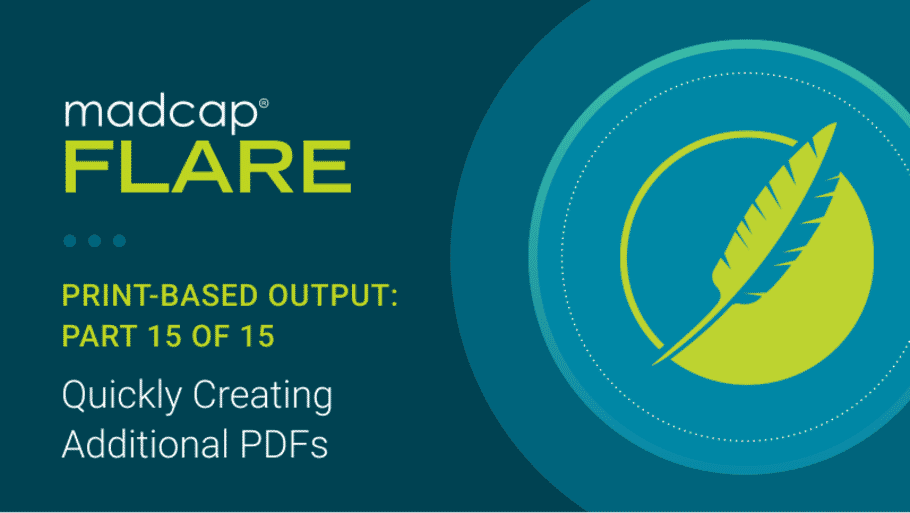 madcap®
FLARE

PRINT-BASED OUTPUT:
PART 15 OF 15

Quickly Creating
Additional PDFs